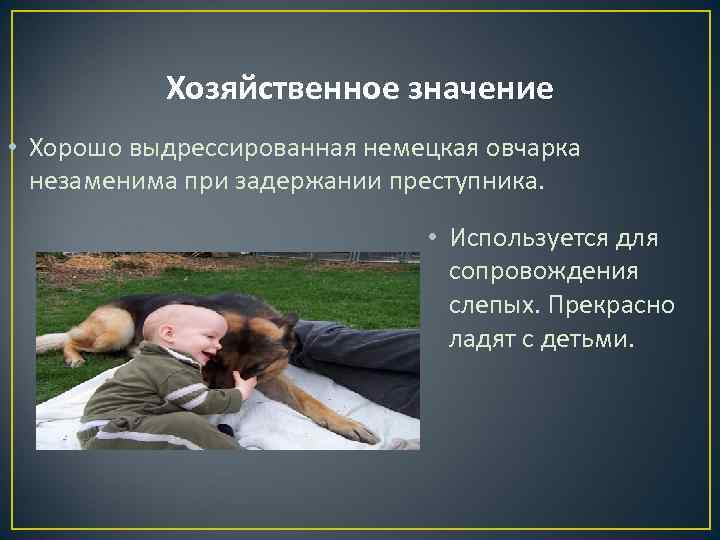 Хозяйственное значение

• Хорошо выдрессированная немецкая овчарка незаменима при задержании преступника.

• Используется для сопровождения слепых. Прекрасно ладят с детьми.